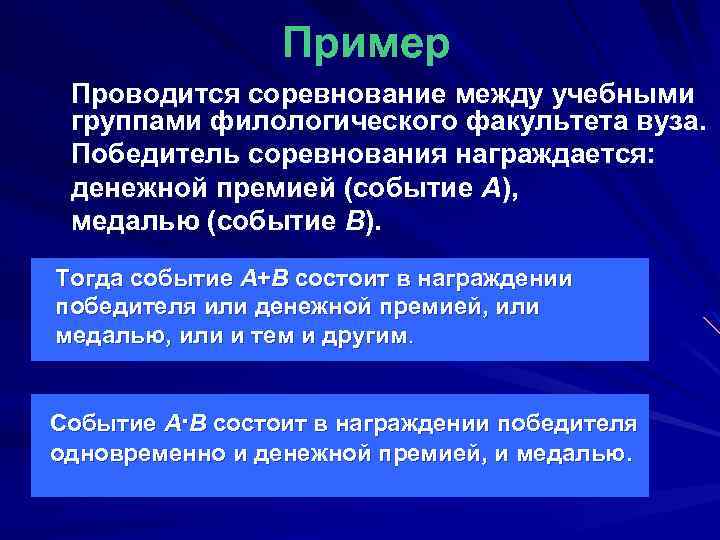 Пример

Проводится соревнование между учебными группами филологического факультета вуза. Победитель соревнования награждается: денежной премией (событие $A$), медалью (событие $B$).

Тогда событие $A+B$ состоит в награждении победителя или денежной премией, или медалью, или и тем и другим.

Событие $A \cdot B$ состоит в награждении победителя одновременно и денежной премией, и медалью.